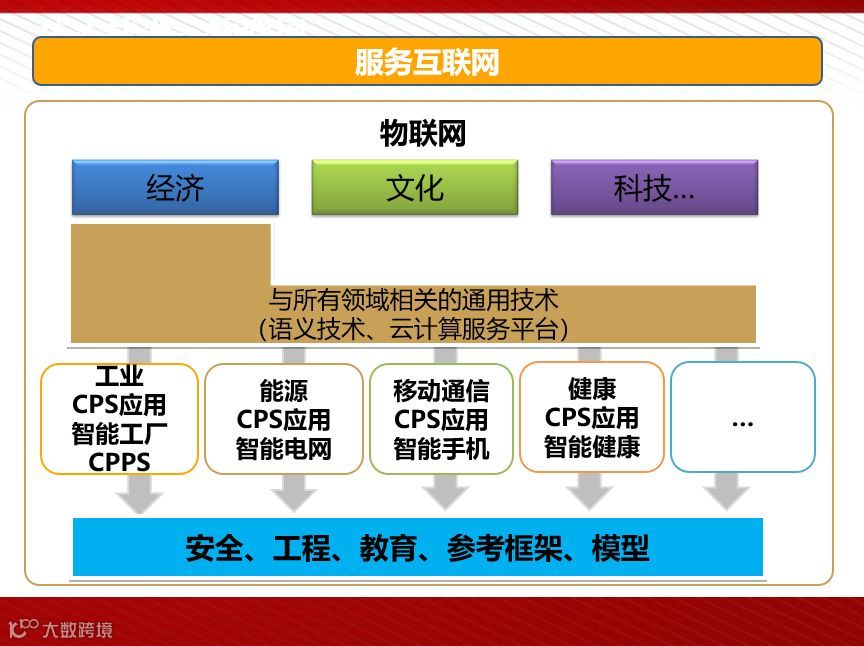 服务互联网

物联网

经济

文化

科技...

与所有领域相关的通用技术
(语义技术、云计算服务平台)

工业
CPS应用
智能工厂
CPPS

能源
CPS应用
智能电网

移动通信
CPS应用
智能手机

健康
CPS应用
智能健康

...

安全、工程、教育、参考框架、模型

大数跨境